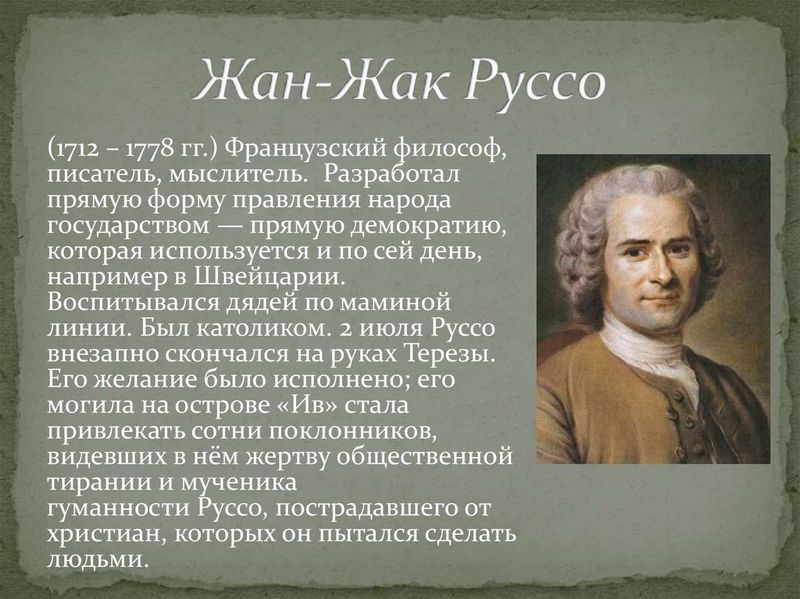 Жан-Жак Руссо

(1712 – 1778 гг.) Французский философ, писатель, мыслитель. Разработал прямую форму правления народа государством — прямую демократию, которая используется и по сей день, например в Швейцарии. Воспитывался дядей по маминой линии. Был католиком. 2 июля Руссо внезапно скончался на руках Терезы. Его желание было исполнено; его могила на острове «Ив» стала привлекать сотни поклонников, видевших в нём жертву общественной тирании и мученика гуманности Руссо, пострадавшего от христиан, которых он пытался сделать людьми.